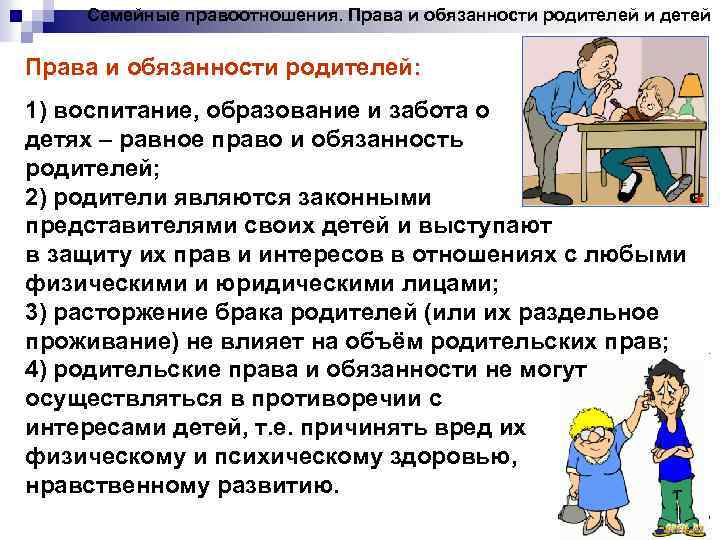 Семейные правоотношения. Права и обязанности родителей и детей

Права и обязанности родителей:

1) воспитание, образование и забота о детях – равное право и обязанность родителей;
2) родители являются законными представителями своих детей и выступают в защиту их прав и интересов в отношениях с любыми физическими и юридическими лицами;
3) расторжение брака родителей (или их раздельное проживание) не влияет на объём родительских прав;
4) родительские права и обязанности не могут осуществляться в противоречии с интересами детей, т.е. причинять вред их физическому и психическому здоровью, нравственному развитию.